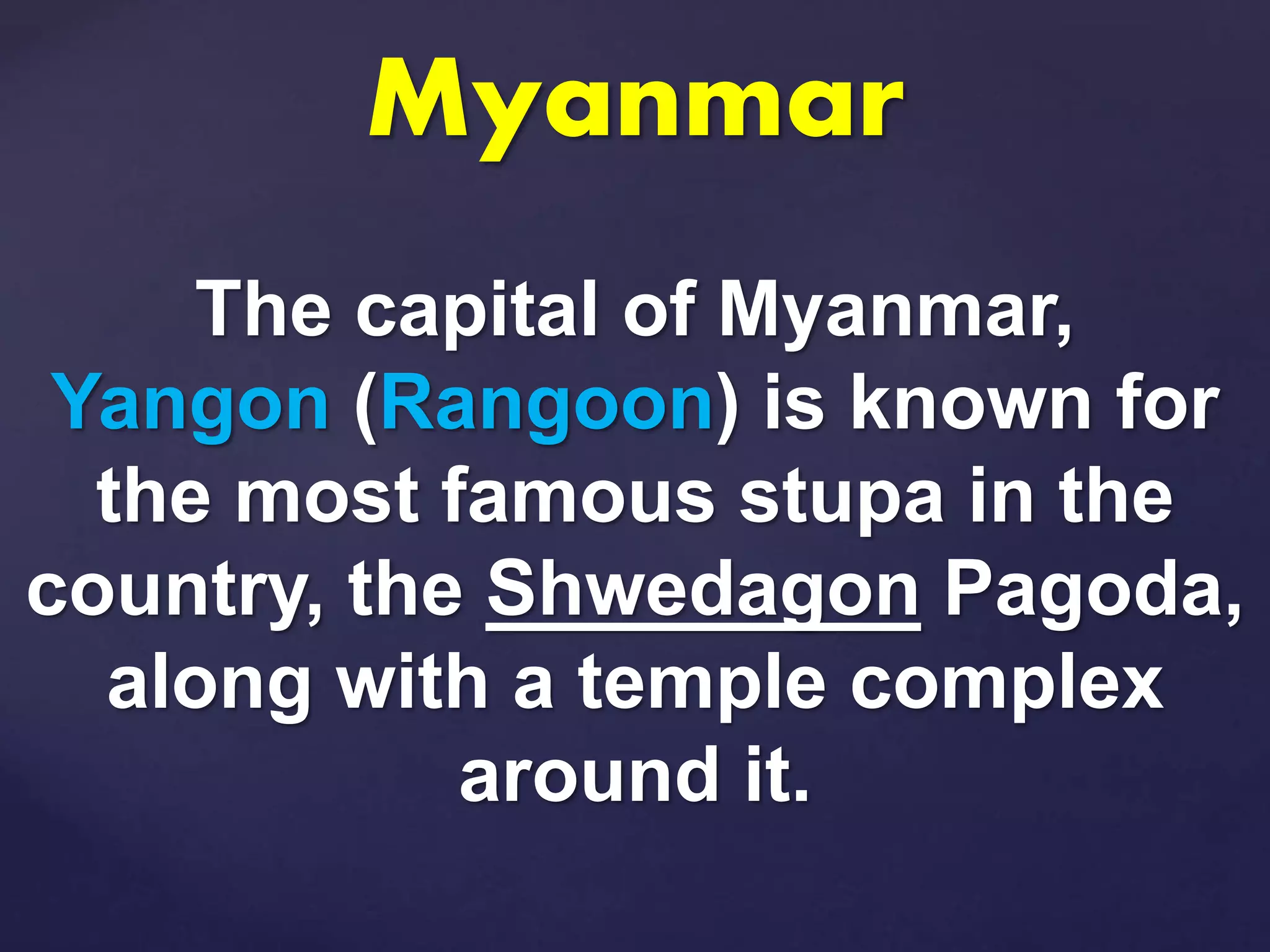 Myanmar

The capital of Myanmar, Yangon (Rangoon) is known for the most famous stupa in the country, the Shwedagon Pagoda, along with a temple complex around it.